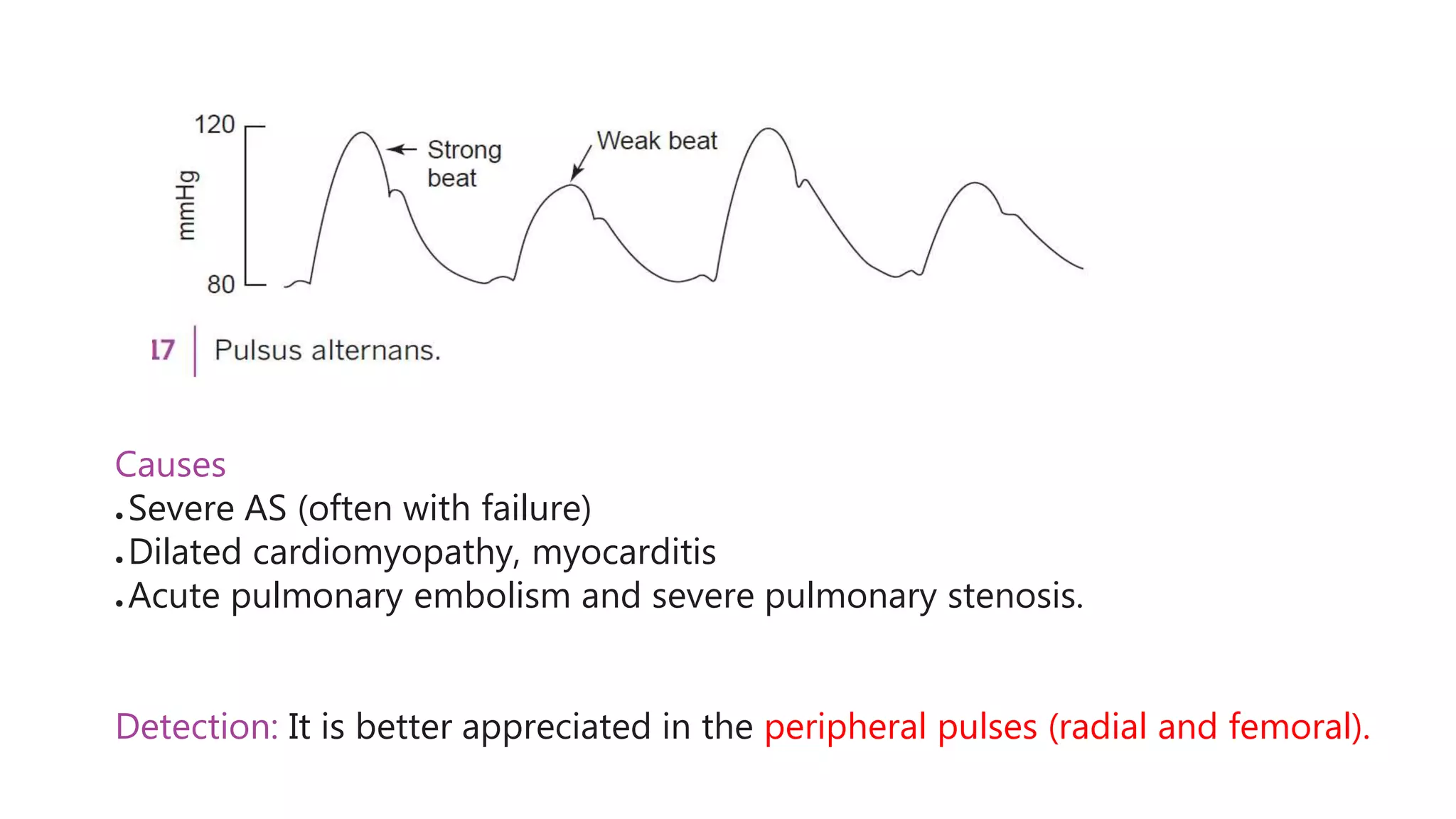 120

mmHg

80

Strong beat

Weak beat

17 | Pulsus alternans.

Causes
•Severe AS (often with failure)
•Dilated cardiomyopathy, myocarditis
•Acute pulmonary embolism and severe pulmonary stenosis.

Detection: It is better appreciated in the peripheral pulses (radial and femoral).